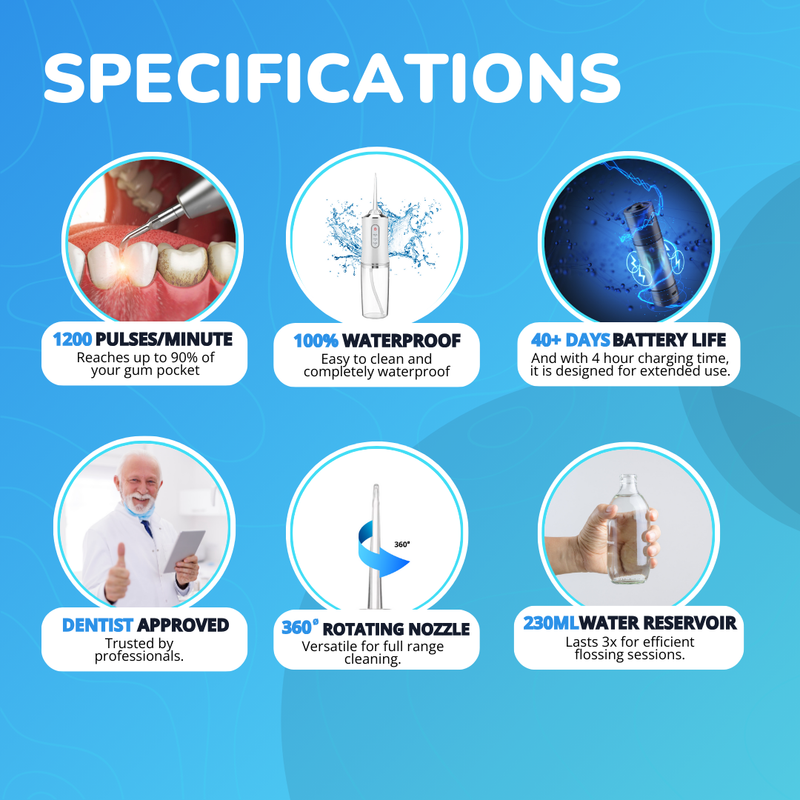 SPECIFICATIONS

1200 PULSES/MINUTE
Reaches up to 90% of your gum pocket

100% WATERPROOF
Easy to clean and completely waterproof

40+ DAYS BATTERY LIFE
And with 4 hour charging time, it is designed for extended use.

DENTIST APPROVED
Trusted by professionals.

360°
360° ROTATING NOZZLE
Versatile for full range cleaning.

230ML WATER RESERVOIR
Lasts 3x for efficient flossing sessions.